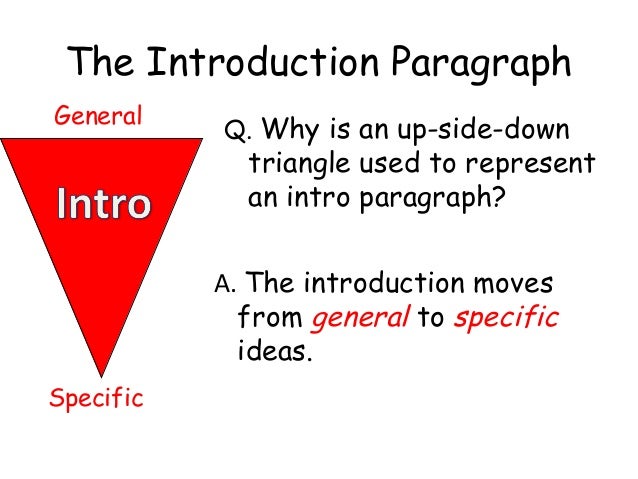 The Introduction Paragraph

General

Intro

Specific

Q. Why is an up-side-down triangle used to represent an intro paragraph?

A. The introduction moves from general to specific ideas.